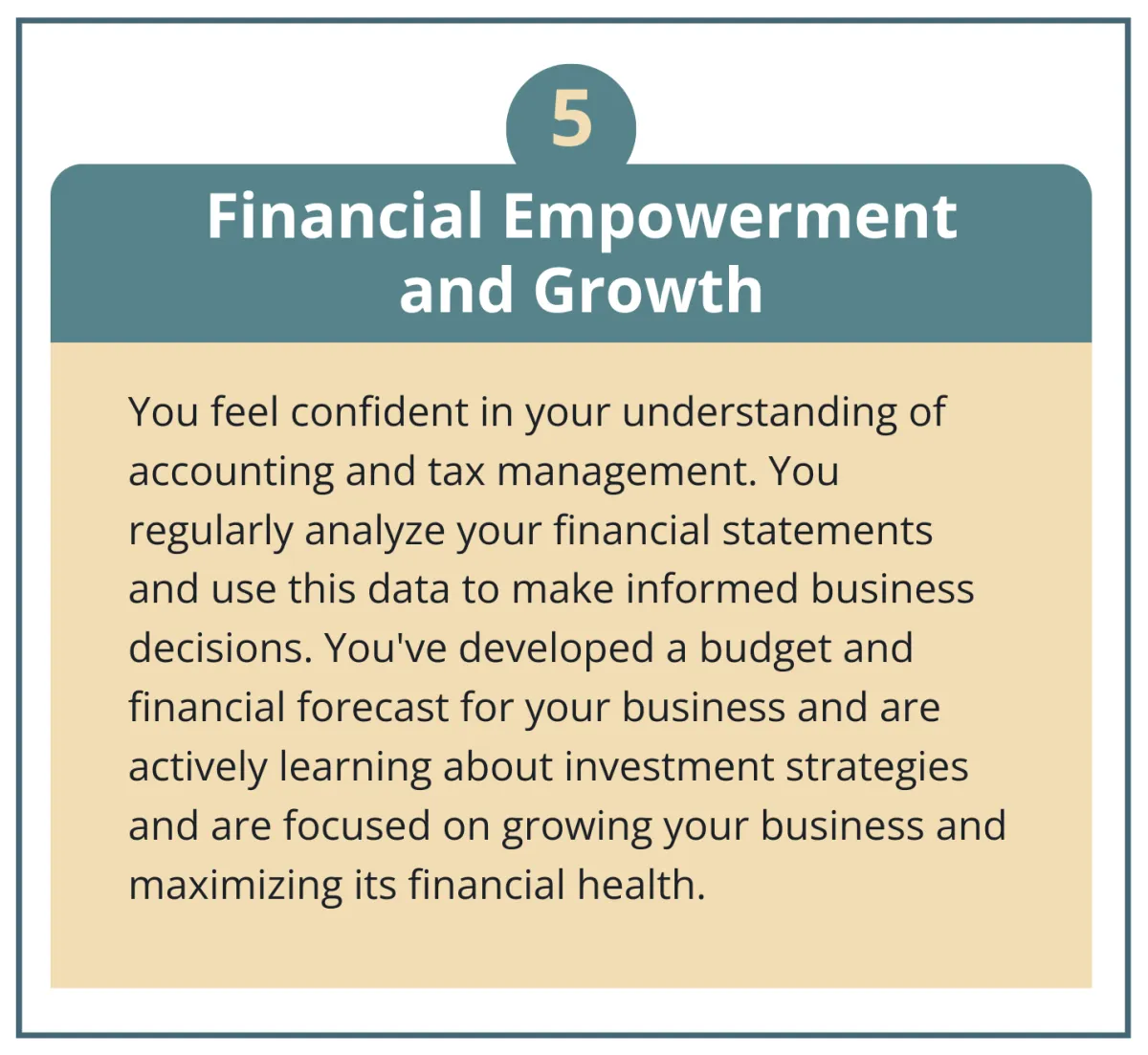 5

Financial Empowerment and Growth

You feel confident in your understanding of accounting and tax management. You regularly analyze your financial statements and use this data to make informed business decisions. You've developed a budget and financial forecast for your business and are actively learning about investment strategies and are focused on growing your business and maximizing its financial health.